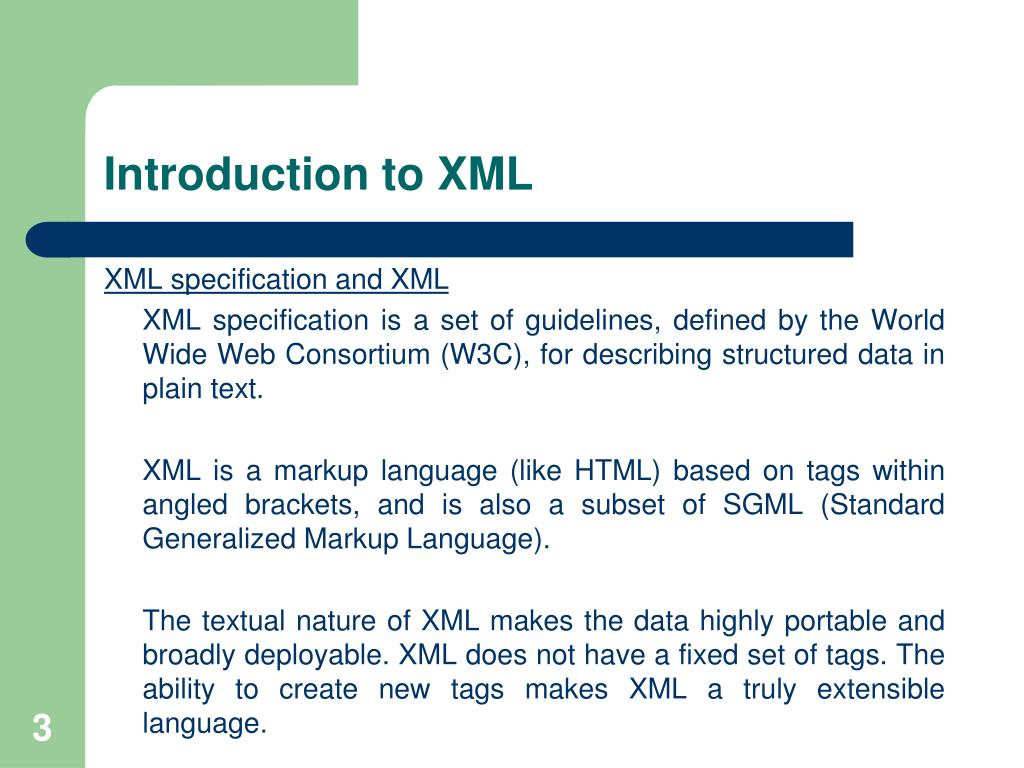 Introduction to XML

XML specification and XML

XML specification is a set of guidelines, defined by the World Wide Web Consortium (W3C), for describing structured data in plain text.

XML is a markup language (like HTML) based on tags within angled brackets, and is also a subset of SGML (Standard Generalized Markup Language).

The textual nature of XML makes the data highly portable and broadly deployable. XML does not have a fixed set of tags. The ability to create new tags makes XML a truly extensible language.

3